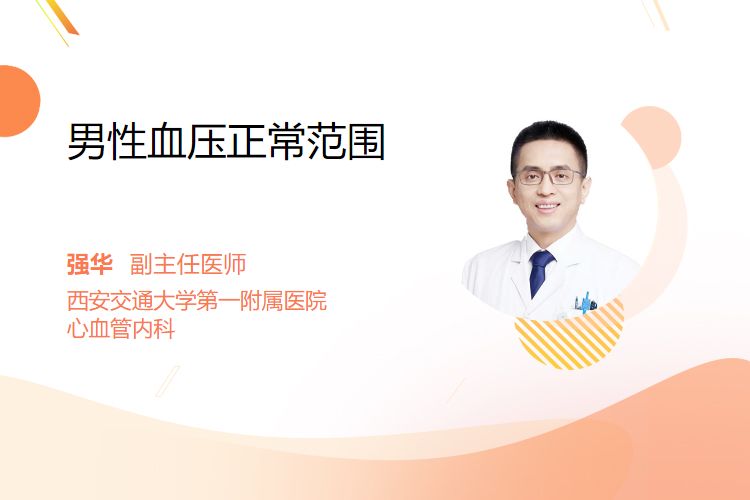 男性血压正常范围

强华 副主任医师
西安交通大学第一附属医院
心血管内科